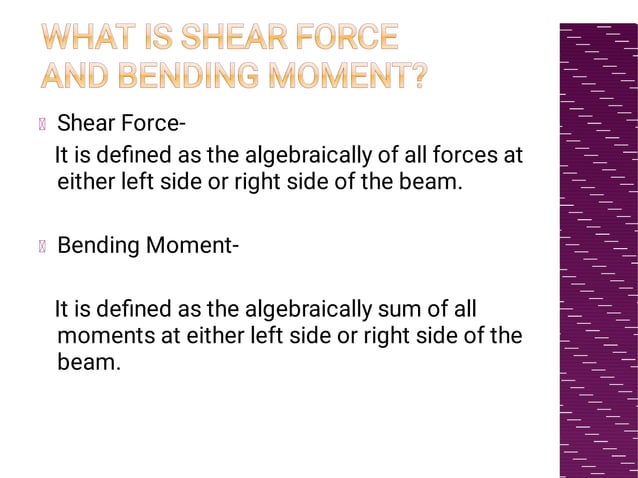 WHAT IS SHEAR FORCE AND BENDING MOMENT?

Shear Force-
It is defined as the algebraically of all forces at either left side or right side of the beam.

Bending Moment-

It is defined as the algebraically sum of all moments at either left side or right side of the beam.